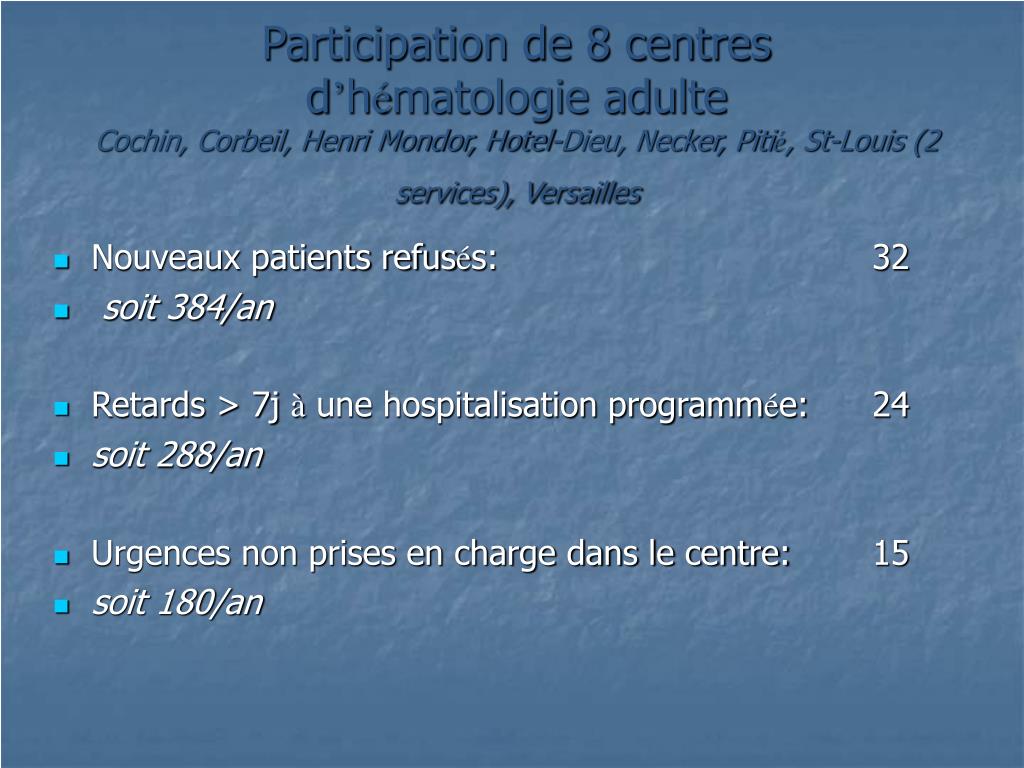 Participation de 8 centres d’hématologie adulte
Cochin, Corbeil, Henri Mondor, Hotel-Dieu, Necker, Pitié, St-Louis (2 services), Versailles

- Nouveaux patients refusés: 32
- soit 384/an

- Retards > 7j à une hospitalisation programmée: 24
- soit 288/an

- Urgences non prises en charge dans le centre: 15
- soit 180/an